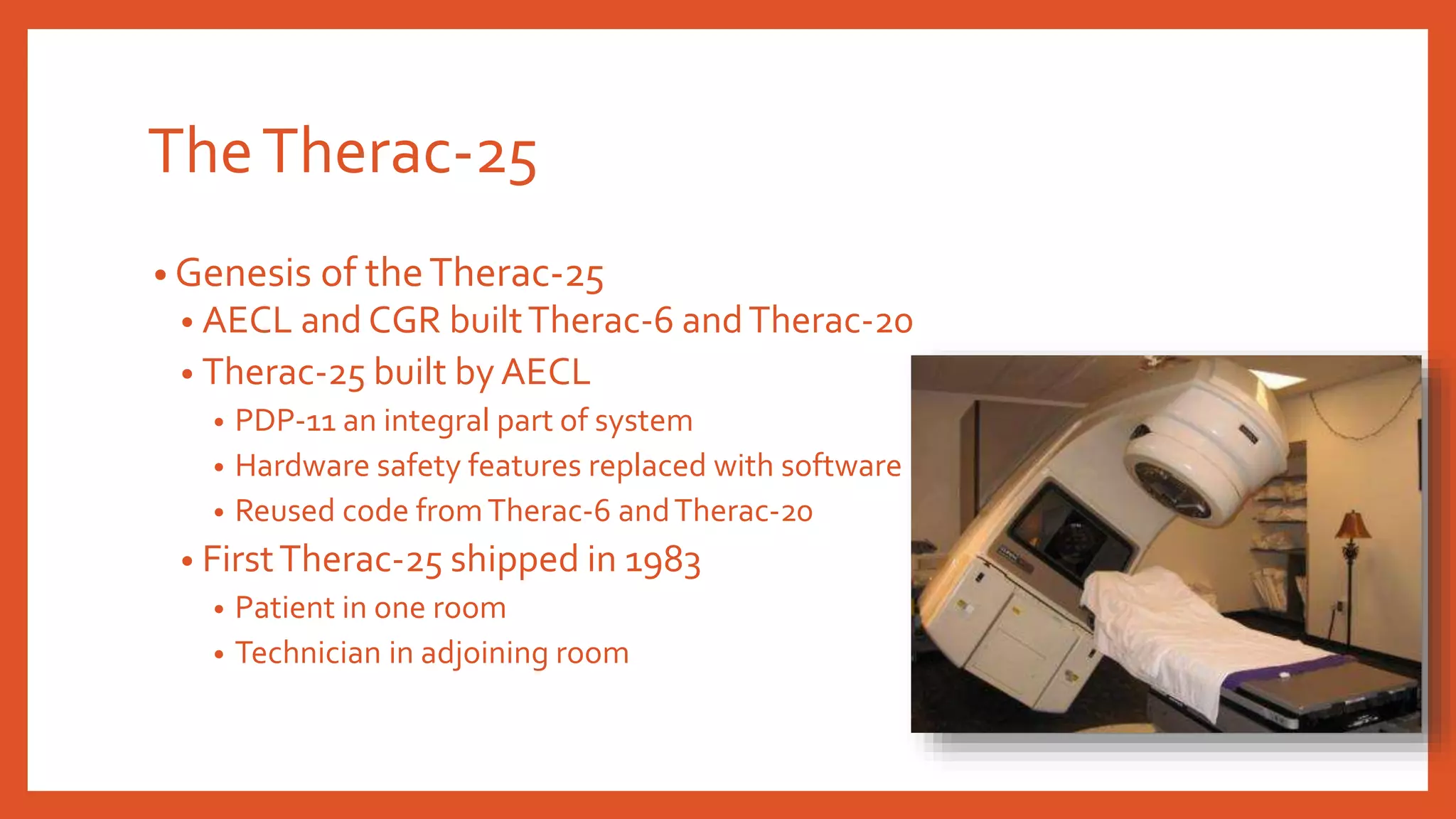 The Therac-25

• Genesis of the Therac-25
• AECL and CGR built Therac-6 and Therac-20
• Therac-25 built by AECL
• PDP-11 an integral part of system
• Hardware safety features replaced with software
• Reused code from Therac-6 and Therac-20
• First Therac-25 shipped in 1983
• Patient in one room
• Technician in adjoining room